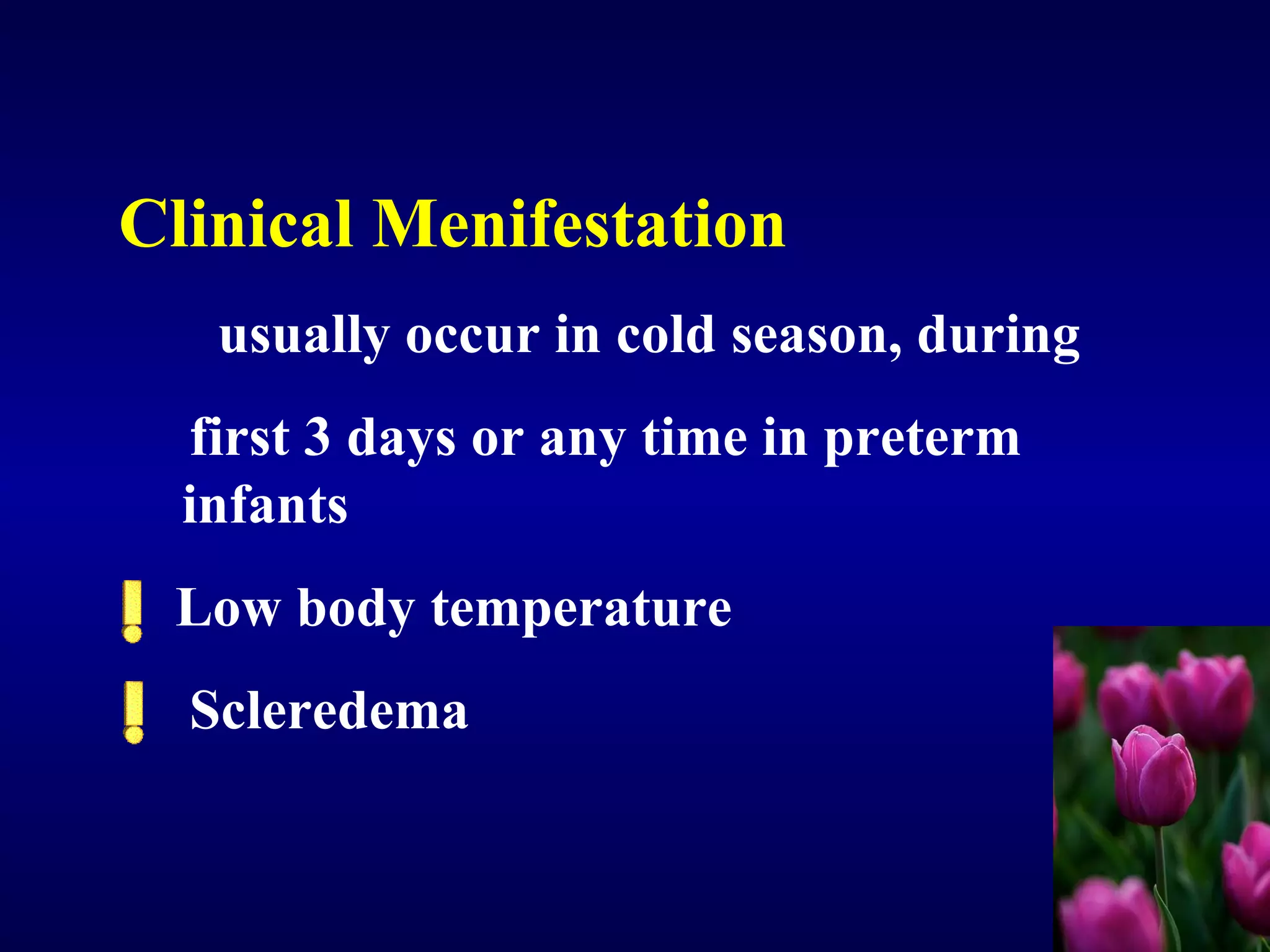 Clinical Menifestation

usually occur in cold season, during first 3 days or any time in preterm infants

Low body temperature

Scleredema